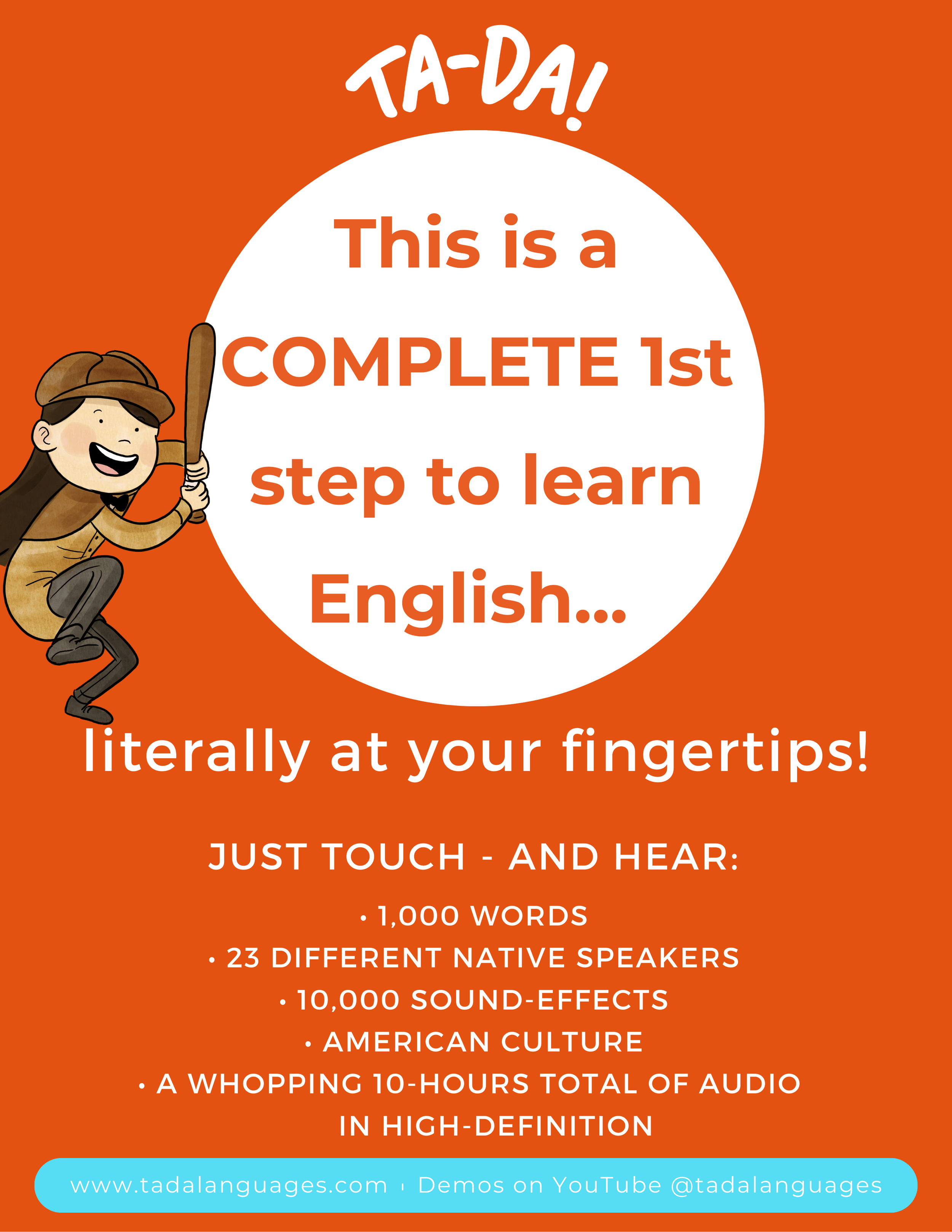 TA-DA!

This is a COMPLETE 1st step to learn English...

literally at your fingertips!

JUST TOUCH - AND HEAR:

• 1,000 WORDS
• 23 DIFFERENT NATIVE SPEAKERS
• 10,000 SOUND-EFFECTS
• AMERICAN CULTURE
• A WHOPPING 10-HOURS TOTAL OF AUDIO IN HIGH-DEFINITION

www.tadalanguages.com · Demos on YouTube @tadalanguages